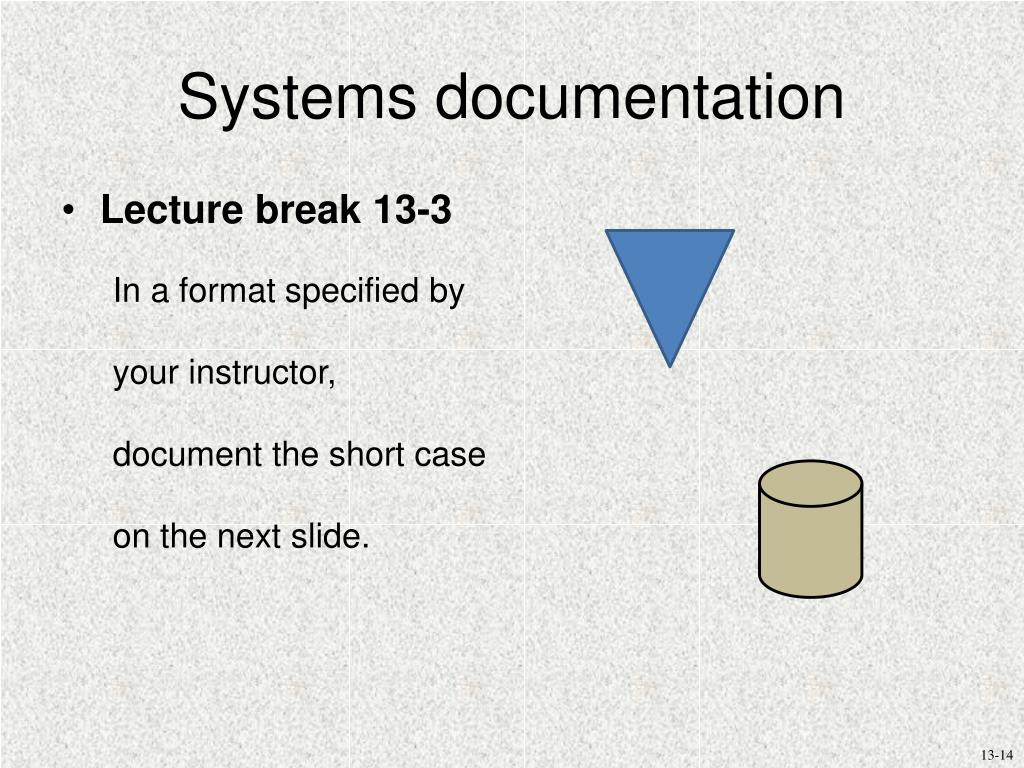 Systems documentation

• Lecture break 13-3

In a format specified by

your instructor,

document the short case

on the next slide.

13-14